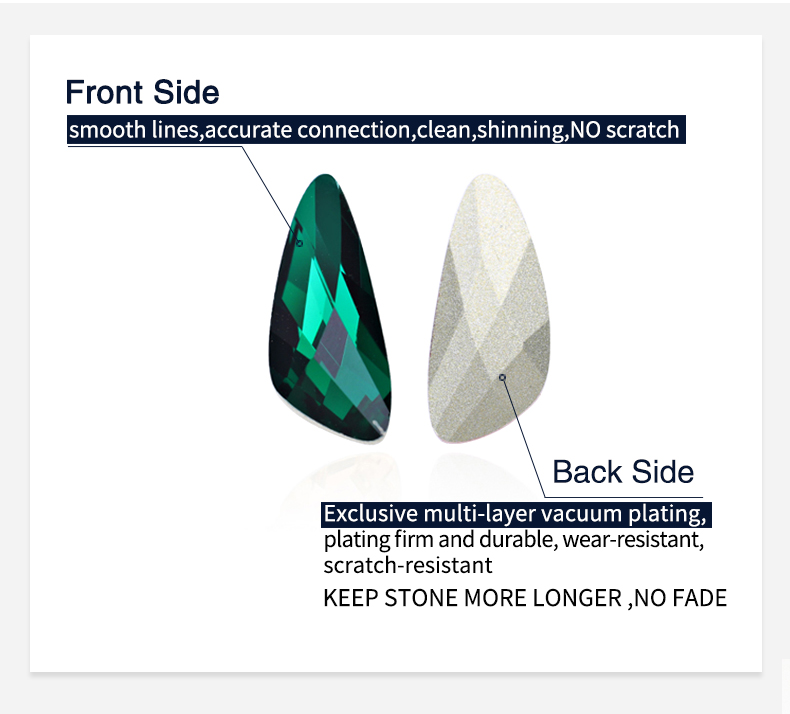 Front Side

smooth lines,accurate connection,clean,shinning,NO scratch

Back Side

Exclusive multi-layer vacuum plating, plating firm and durable, wear-resistant, scratch-resistant

KEEP STONE MORE LONGER ,NO FADE